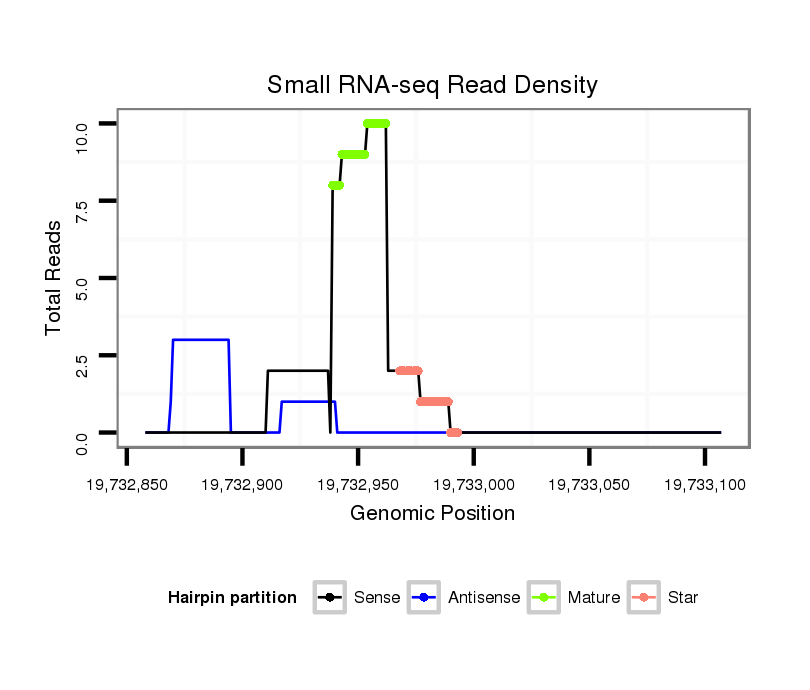 Small RNA-seq Read Density

Total Reads

10.0
7.5
5.0
2.5
0.0

19,732,850
19,732,900
19,732,950
19,733,000
19,733,050
19,733,100

Genomic Position

Hairpin partition
Sense
Antisense
Mature
Star